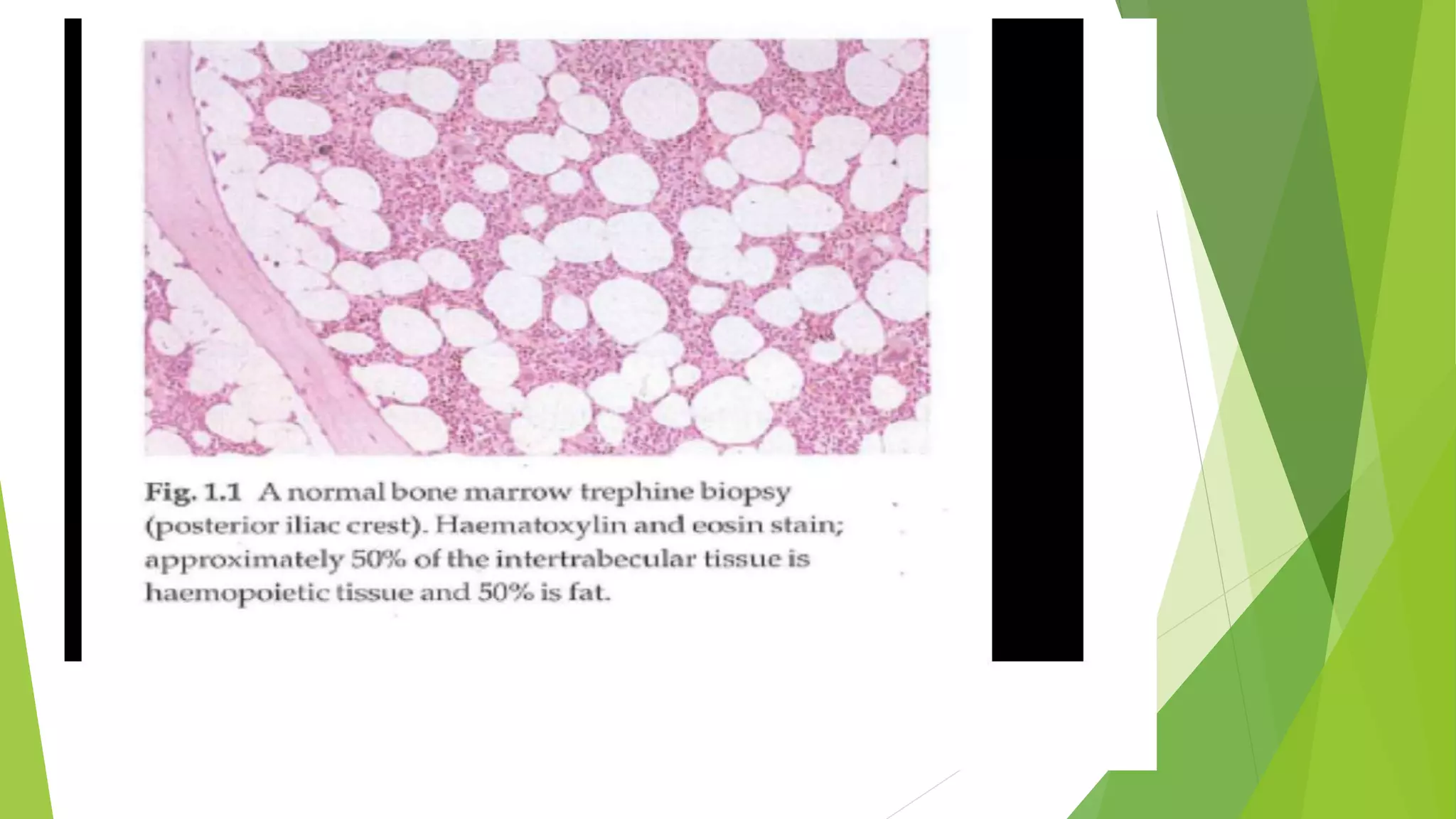 Fig. 1.1 A normal bone marrow trephine biopsy (posterior iliac crest). Haematoxylin and eosin stain; approximately 50% of the intertrabecular tissue is haemopoietic tissue and 50% is fat.